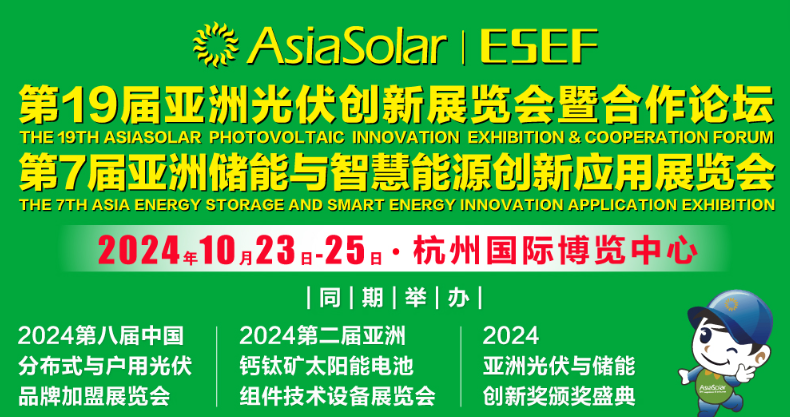 AsiaSolar | ESEF

第19届亚洲光伏创新展览会暨合作论坛
THE 19TH ASIASOLAR PHOTOVOLTAIC INNOVATION EXHIBITION & COOPERATION FORUM

第7届亚洲储能与智慧能源创新应用展览会
THE 7TH ASIA ENERGY STORAGE AND SMART ENERGY INNOVATION APPLICATION EXHIBITION

2024年10月23日-25日 · 杭州国际博览中心

| 同 | 期 | 举 | 办 |

2024第八届中国
分布式与户用光伏
品牌加盟展览会

2024第二届亚洲
钙钛矿太阳能电池
组件技术设备展览会

2024
亚洲光伏与储能
创新奖颁奖盛典

AsiaSolar